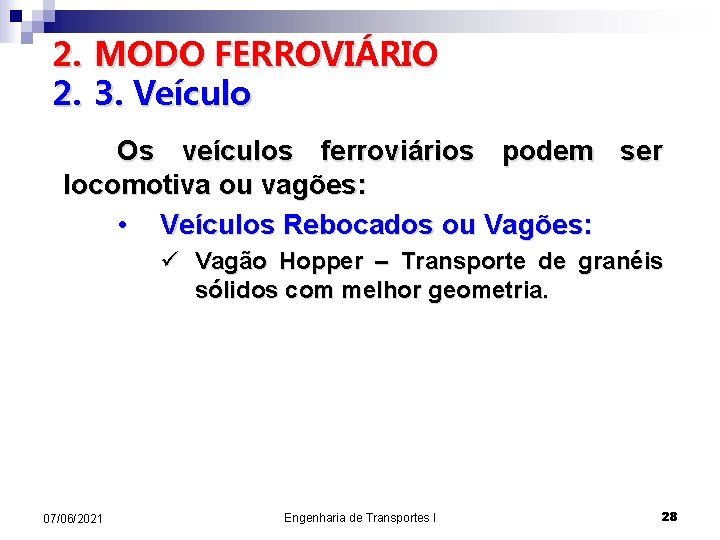 2. MODO FERROVIÁRIO
2. 3. Veículo

Os veículos ferroviários podem ser locomotiva ou vagões:

• Veículos Rebocados ou Vagões:

✓ Vagão Hopper – Transporte de granéis sólidos com melhor geometria.

07/06/2021 Engenharia de Transportes I 28